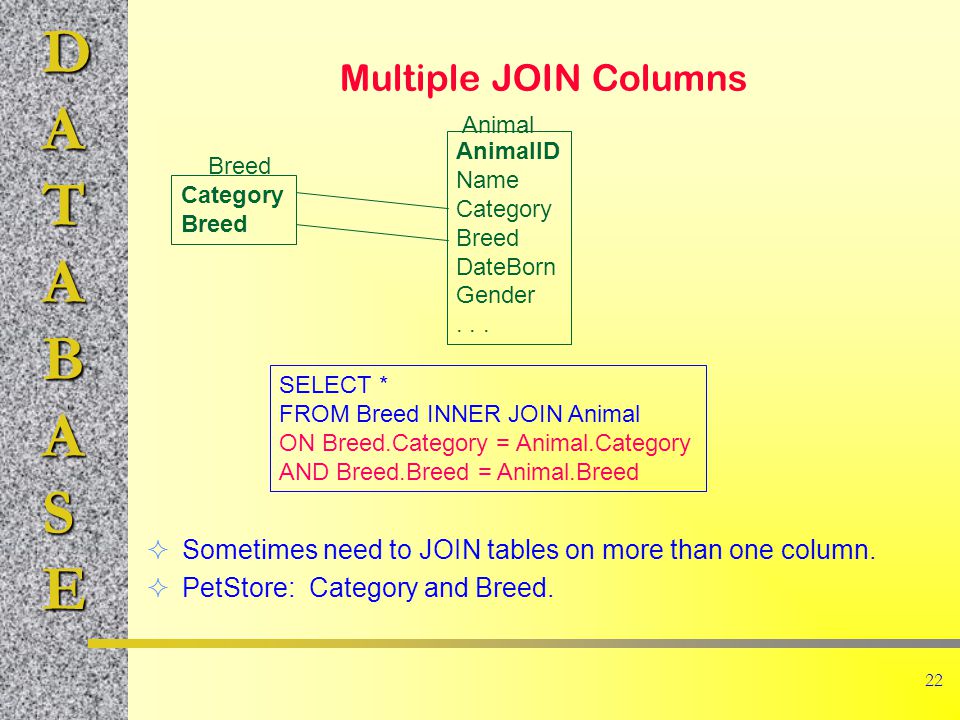 D
A
T
A
B
A
S
E

Multiple JOIN Columns

Breed
Category
Breed

Animal
AnimalID
Name
Category
Breed
DateBorn
Gender
. . .

SELECT *
FROM Breed INNER JOIN Animal
ON Breed.Category = Animal.Category
AND Breed.Breed = Animal.Breed

✧ Sometimes need to JOIN tables on more than one column.
✧ PetStore: Category and Breed.

22